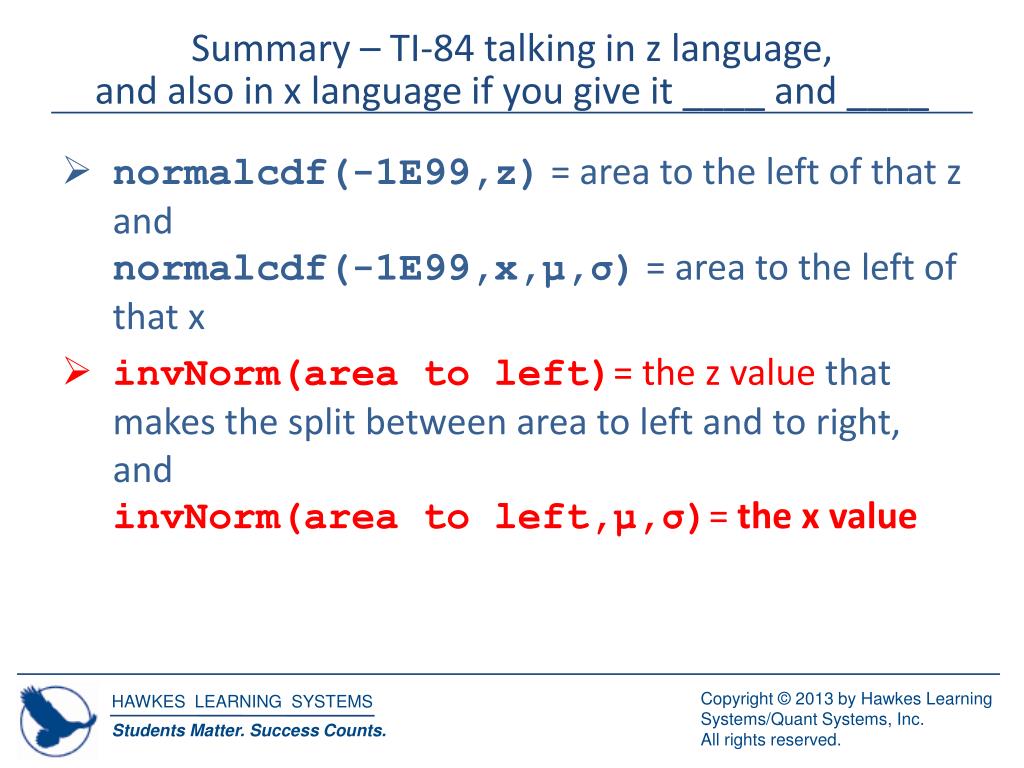 Summary – TI-84 talking in z language, and also in x language if you give it ____ and ____

➢ normalcdf(-1E99,z) = area to the left of that z and normalcdf(-1E99,x,μ,σ) = area to the left of that x

➢ invNorm(area to left) = the z value that makes the split between area to left and to right, and invNorm(area to left,μ,σ) = the x value

HAWKES LEARNING SYSTEMS
Students Matter. Success Counts.

Copyright © 2013 by Hawkes Learning Systems/Quant Systems, Inc.
All rights reserved.